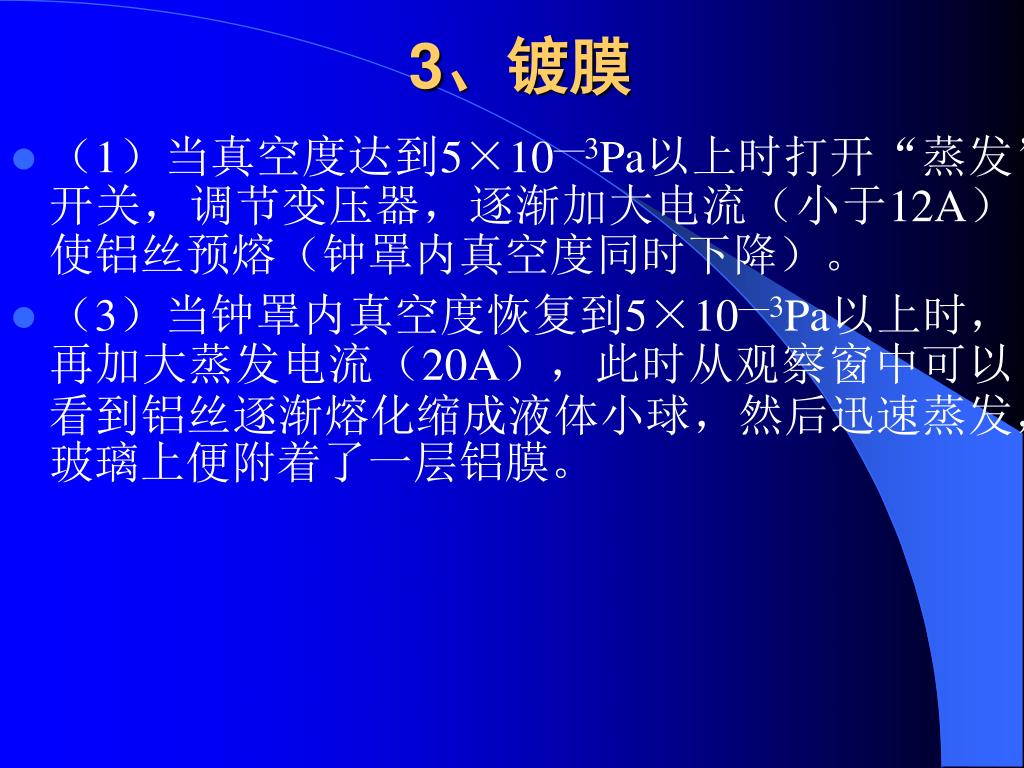 3、镀膜

（1）当真空度达到$5\times10^{-3}$Pa以上时打开“蒸发”开关，调节变压器，逐渐加大电流（小于12A）使铝丝预熔（钟罩内真空度同时下降）。

（3）当钟罩内真空度恢复到$5\times10^{-3}$Pa以上时，再加大蒸发电流（20A），此时从观察窗中可以看到铝丝逐渐熔化缩成液体小球，然后迅速蒸发，玻璃上便附着了一层铝膜。